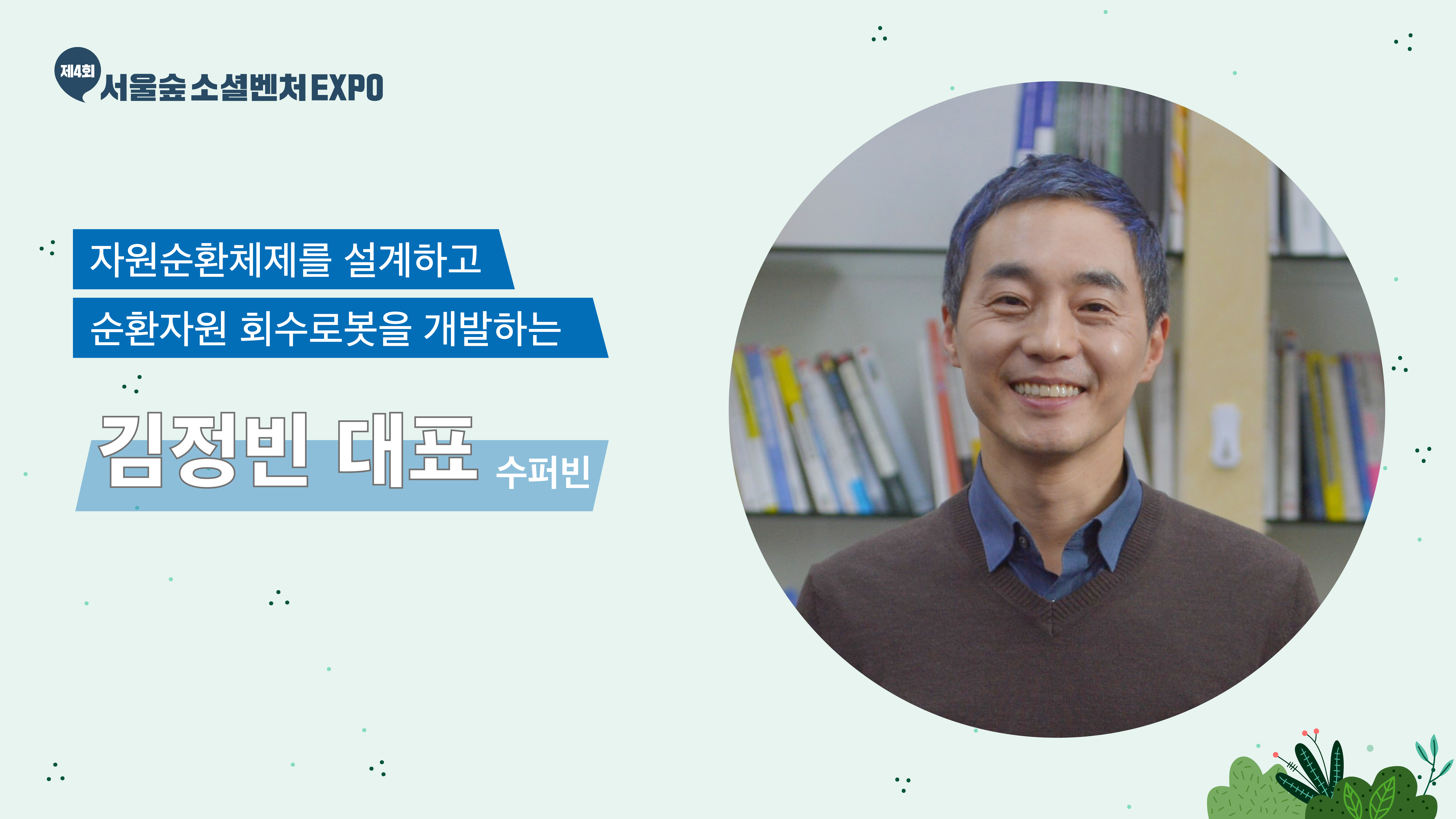 제4회 서울숲 소셜벤처 EXPO

자원순환체제를 설계하고
순환자원 회수로봇을 개발하는

김정빈 대표 수퍼빈